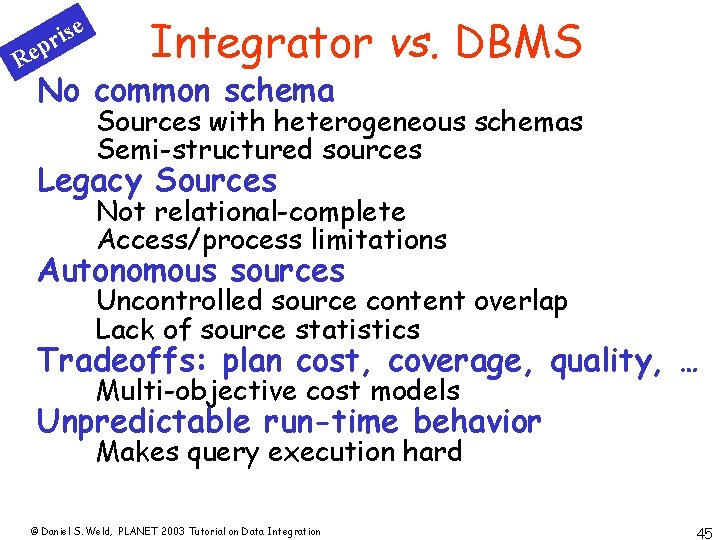 Reprise

Integrator vs. DBMS

No common schema

Sources with heterogeneous schemas

Semi-structured sources

Legacy Sources

Not relational-complete

Access/process limitations

Autonomous sources

Uncontrolled source content overlap

Lack of source statistics

Tradeoffs: plan cost, coverage, quality, …

Multi-objective cost models

Unpredictable run-time behavior

Makes query execution hard

© Daniel S. Weld, PLANET 2003 Tutorial on Data Integration

45